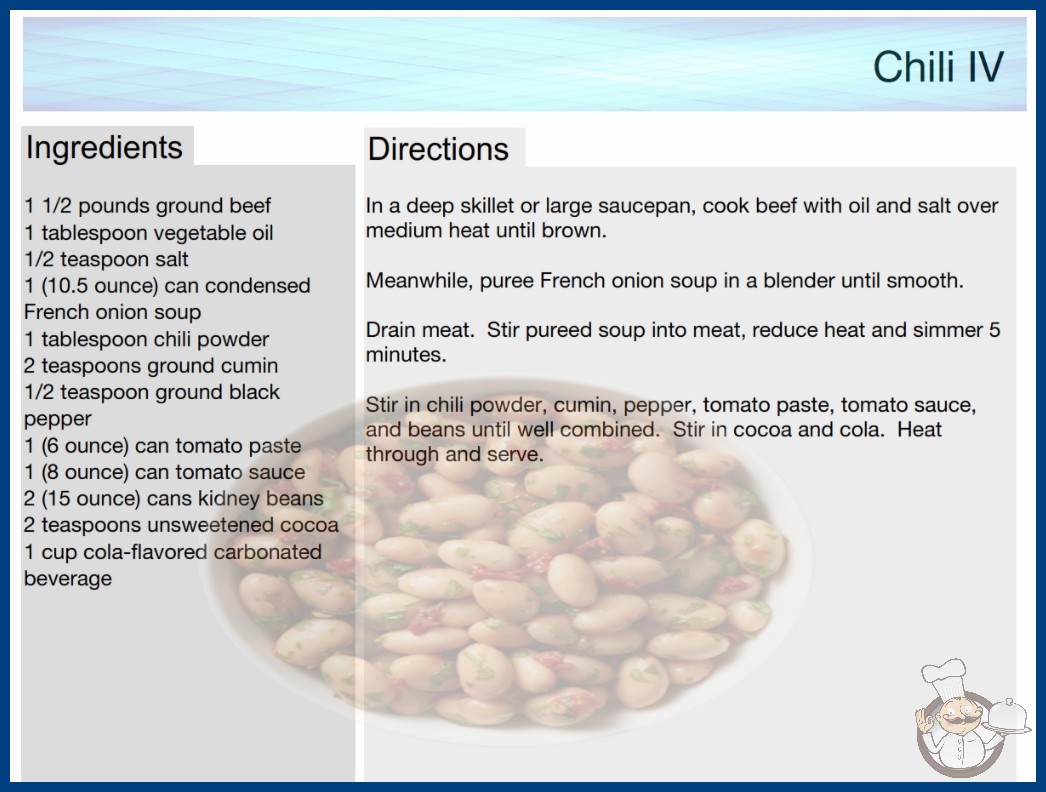 Chili IV

Ingredients

1 1/2 pounds ground beef
1 tablespoon vegetable oil
1/2 teaspoon salt
1 (10.5 ounce) can condensed French onion soup
1 tablespoon chili powder
2 teaspoons ground cumin
1/2 teaspoon ground black pepper
1 (6 ounce) can tomato paste
1 (8 ounce) can tomato sauce
2 (15 ounce) cans kidney beans
2 teaspoons unsweetened cocoa
1 cup cola-flavored carbonated beverage

Directions

In a deep skillet or large saucepan, cook beef with oil and salt over medium heat until brown.

Meanwhile, puree French onion soup in a blender until smooth.

Drain meat. Stir pureed soup into meat, reduce heat and simmer 5 minutes.

Stir in chili powder, cumin, pepper, tomato paste, tomato sauce, and beans until well combined. Stir in cocoa and cola. Heat through and serve.